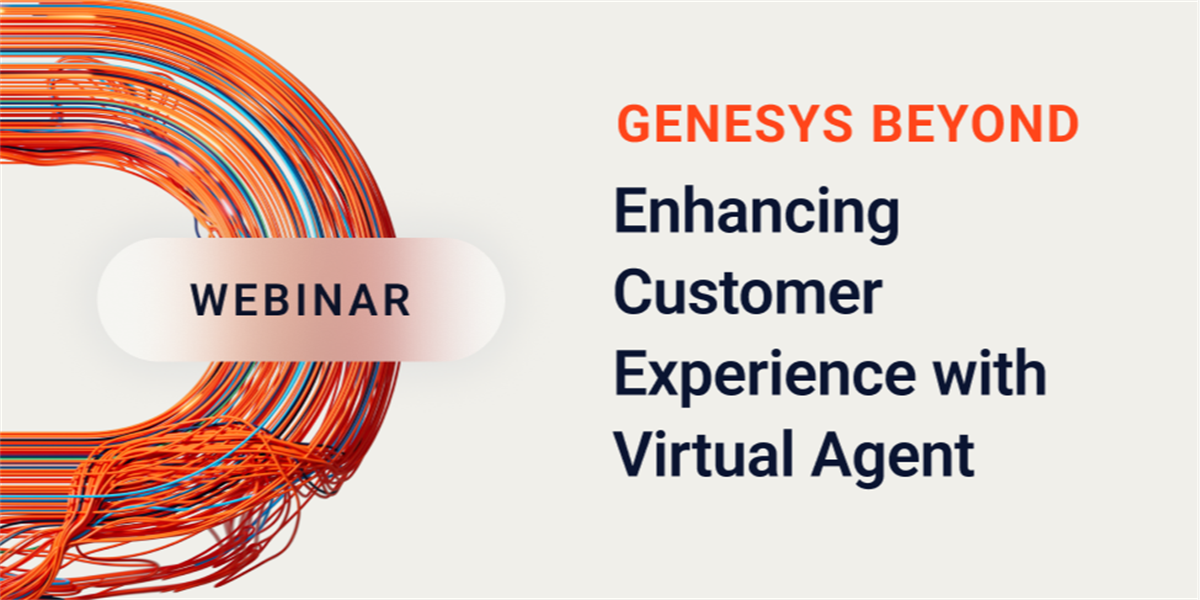 WEBINAR

GENESYS BEYOND

Enhancing Customer Experience with Virtual Agent